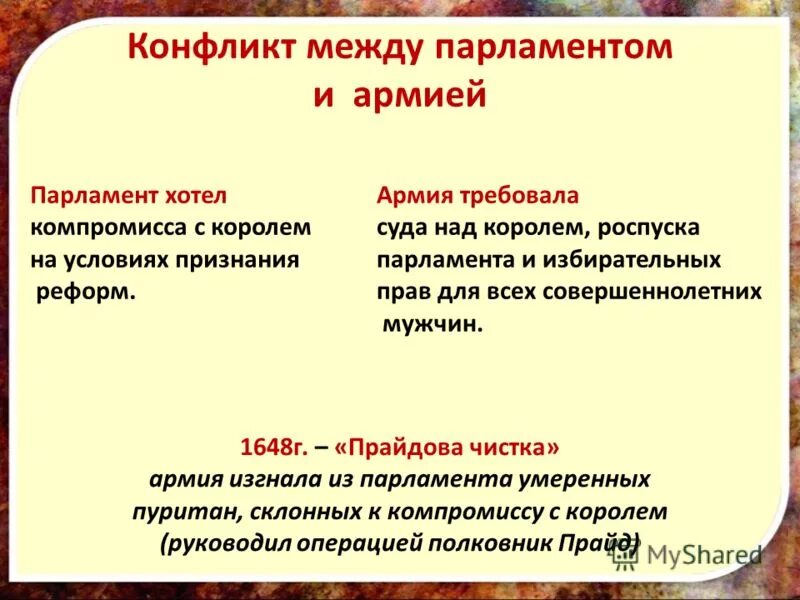 Конфликт между парламентом и армией

Парламент хотел компромисса с королем на условиях признания реформ.

Армия требовала суда над королем, роспуска парламента и избирательных прав для всех совершеннолетних мужчин.

1648г. – «Прайдова чистка»
армия изгнала из парламента умеренных пуритан, склонных к компромиссу с королем (руководил операцией полковник Прайд)

MyShared